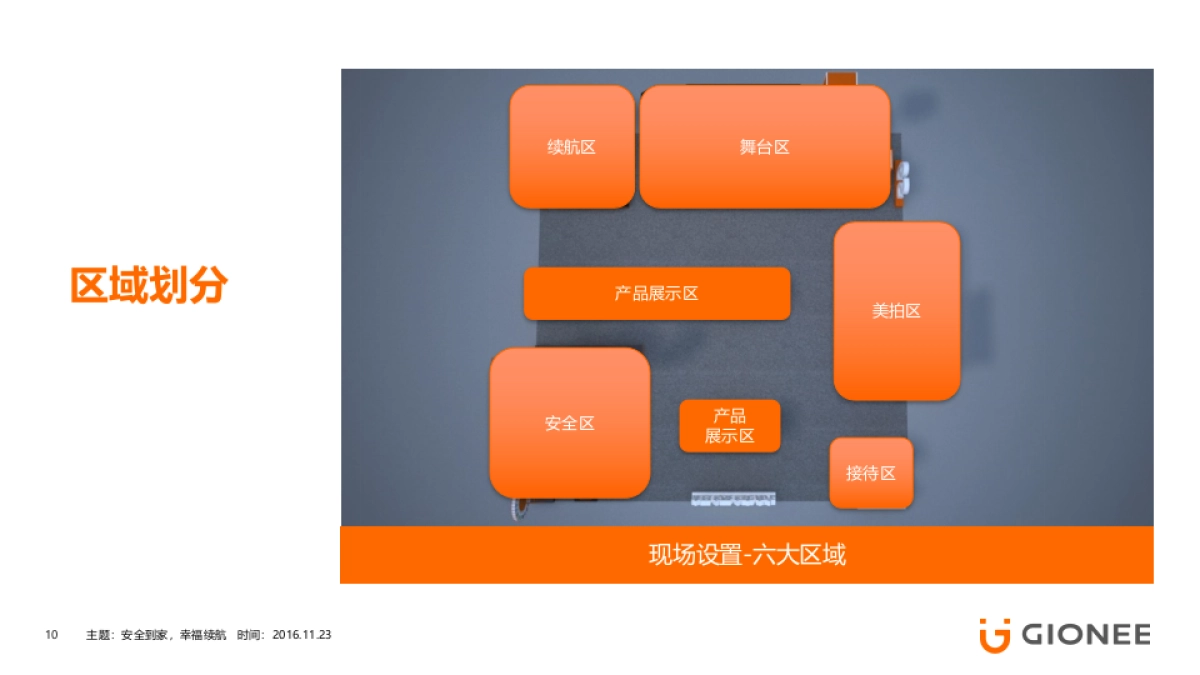 区域划分

续航区

舞台区

产品展示区

美拍区

安全区

产品
展示区

接待区

现场设置-六大区域

10 主题：安全到家，幸福续航 时间：2016.11.23

GIONEE